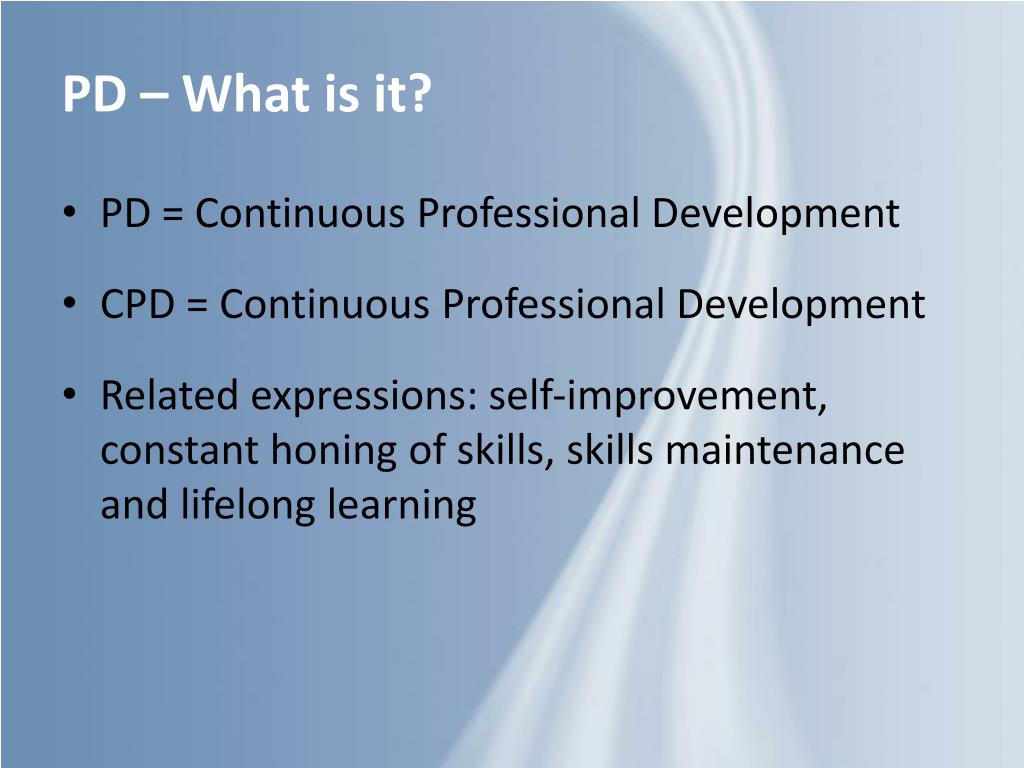 PD – What is it?

• PD = Continuous Professional Development

• CPD = Continuous Professional Development

• Related expressions: self-improvement, constant honing of skills, skills maintenance and lifelong learning